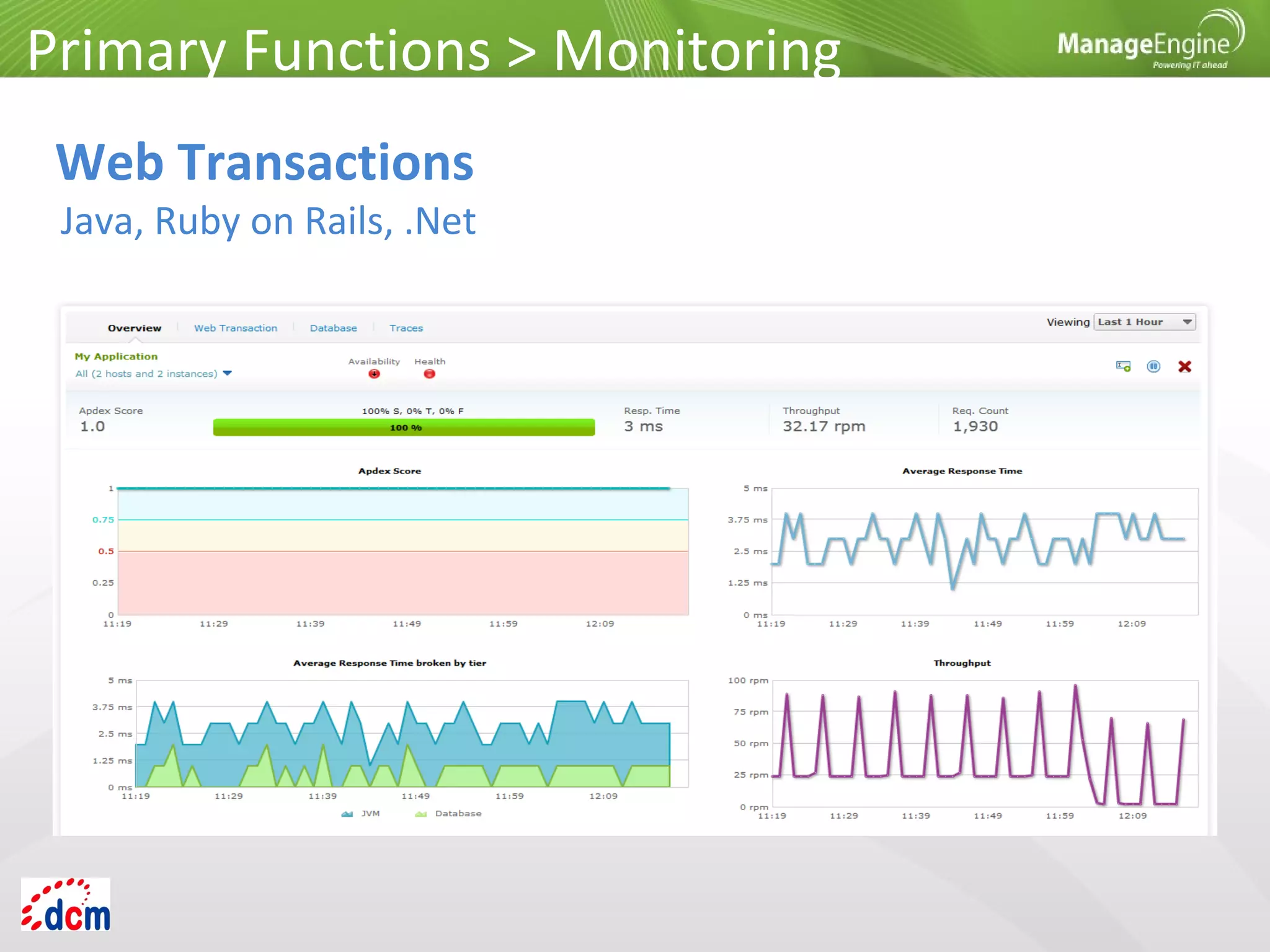 Primary Functions > Monitoring

ManageEngine
Powering IT ahead

Web Transactions
Java, Ruby on Rails, .Net

Overview | Web Transaction | Database | Traces

Viewing Last 1 Hour

My Application
All (2 hosts and 2 instances)

Availability Health

Apdex Score
1.0

100% S, 0% T, 0% F
100 %

Resp. Time
3 ms

Throughput
32.17 rpm

Req. Count
1,930

Apdex Score

1
0.75
0.5
0.25
0
11:19 11:29 11:39 11:49 11:59 12:09

Average Response Time

5 ms
3.75 ms
2.5 ms
1.25 ms
0 ms
11:19 11:29 11:39 11:49 11:59 12:09

Average Response Time broken by tier

5 ms
3.75 ms
2.5 ms
1.25 ms
0 ms
11:19 11:29 11:39 11:49 11:59 12:09

JVM Database

Throughput

100 rpm
75 rpm
50 rpm
25 rpm
0 rpm
11:19 11:29 11:39 11:49 11:59 12:09

dcm